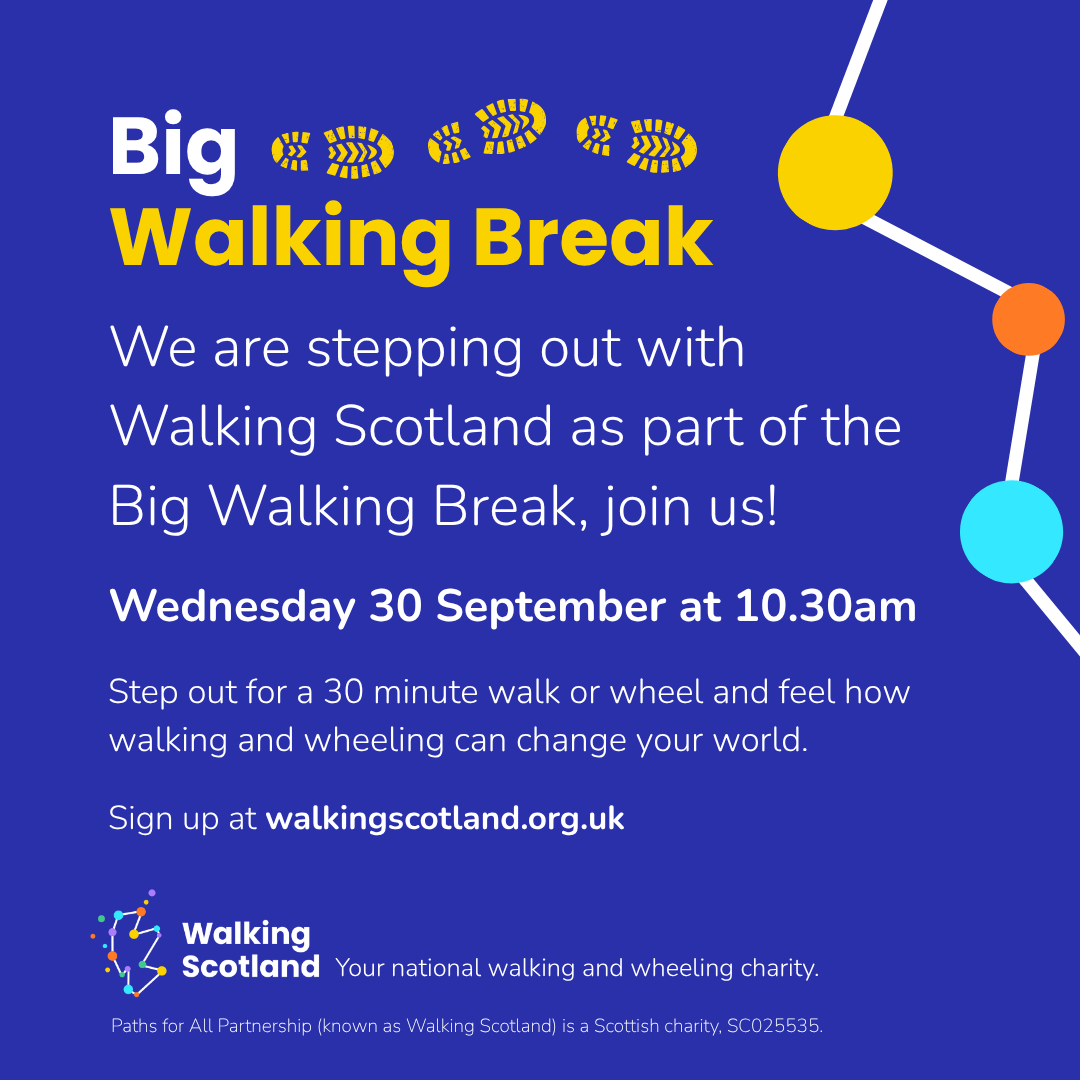 Big
Walking Break

We are stepping out with Walking Scotland as part of the Big Walking Break, join us!

Wednesday 30 September at 10.30am

Step out for a 30 minute walk or wheel and feel how walking and wheeling can change your world.

Sign up at walkingscotland.org.uk

Walking
Scotland
Your national walking and wheeling charity.

Paths for All Partnership (known as Walking Scotland) is a Scottish charity, SC025535.